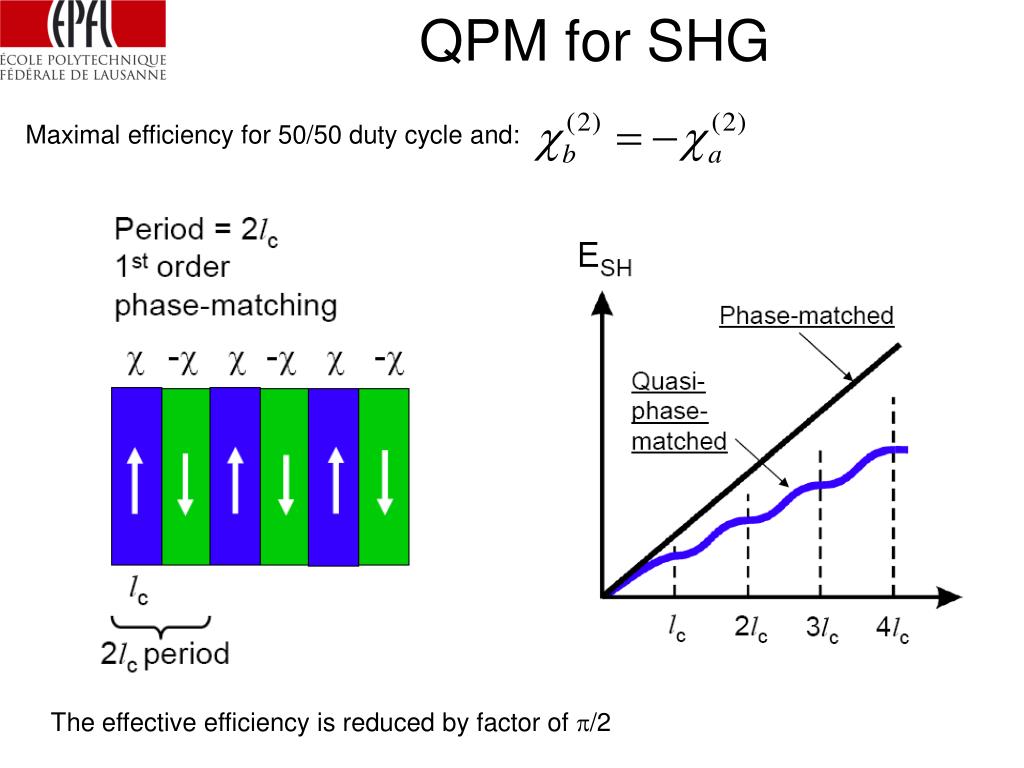 EPFL
ÉCOLE POLYTECHNIQUE
FÉDÉRALE DE LAUSANNE

QPM for SHG

Maximal efficiency for 50/50 duty cycle and: $\chi_b^{(2)} = -\chi_a^{(2)}$

Period = $2l_c$
$1^{st}$ order
phase-matching

$\chi$ $-\chi$ $\chi$ $-\chi$ $\chi$ $-\chi$

$l_c$

$2l_c$ period

$E_{SH}$

Phase-matched

Quasi-phase-matched

$l_c$ $2l_c$ $3l_c$ $4l_c$

The effective efficiency is reduced by factor of $\pi/2$